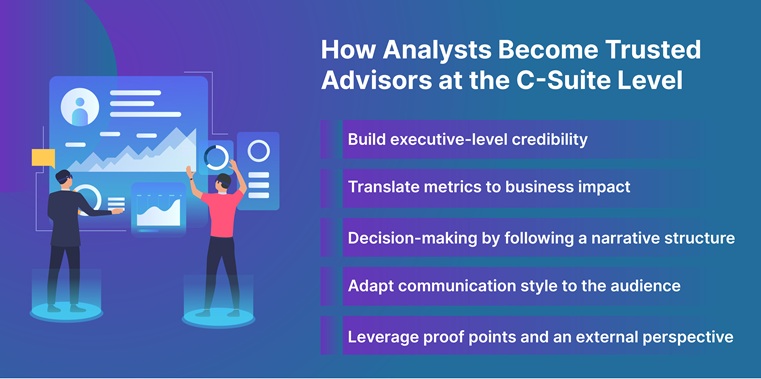 How Analysts Become Trusted Advisors at the C-Suite Level

Build executive-level credibility

Translate metrics to business impact

Decision-making by following a narrative structure

Adapt communication style to the audience

Leverage proof points and an external perspective